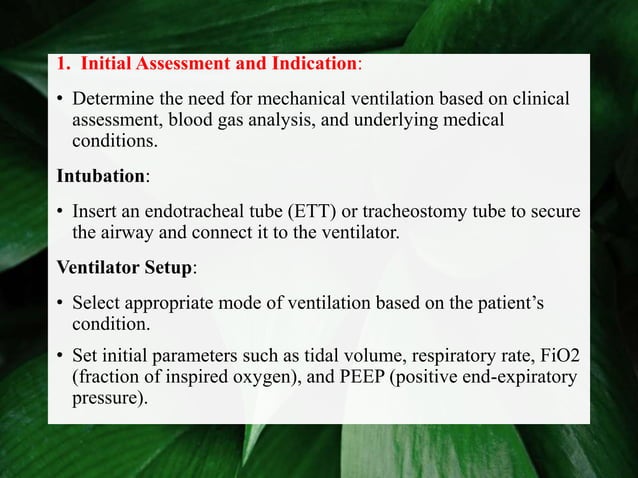 1. Initial Assessment and Indication:

• Determine the need for mechanical ventilation based on clinical assessment, blood gas analysis, and underlying medical conditions.

Intubation:

• Insert an endotracheal tube (ETT) or tracheostomy tube to secure the airway and connect it to the ventilator.

Ventilator Setup:

• Select appropriate mode of ventilation based on the patient's condition.

• Set initial parameters such as tidal volume, respiratory rate, FiO2 (fraction of inspired oxygen), and PEEP (positive end-expiratory pressure).